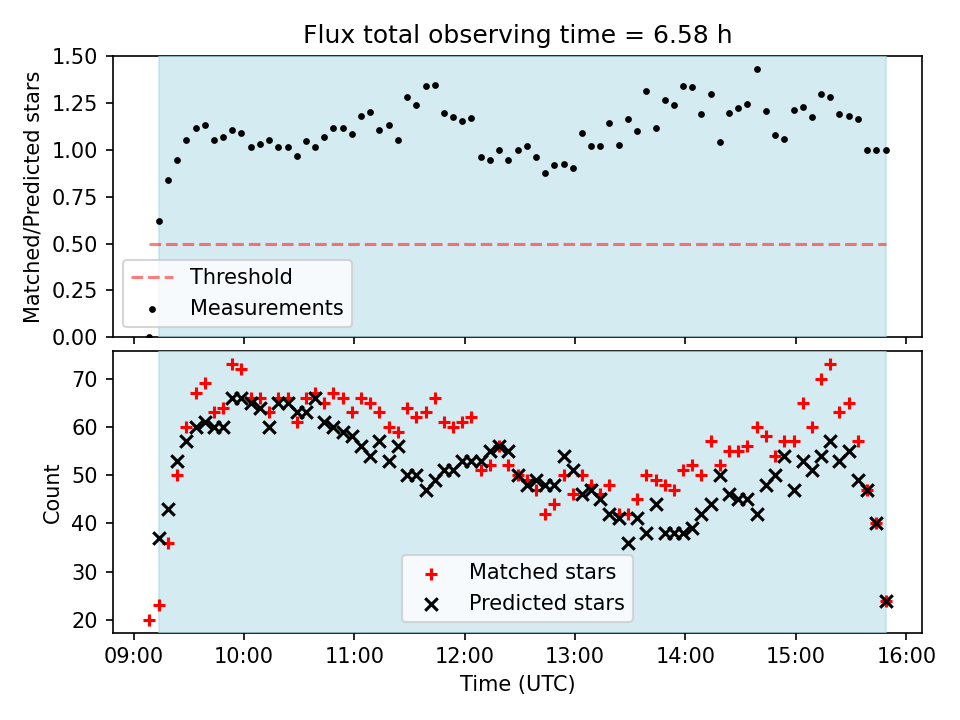 Flux total observing time = 6.58 h

Matched/Predicted stars

1.50
1.25
1.00
0.75
0.50
0.25
0.00

Threshold
Measurements

Count

70
60
50
40
30
20

Matched stars
Predicted stars

09:00
10:00
11:00
12:00
13:00
14:00
15:00
16:00

Time (UTC)